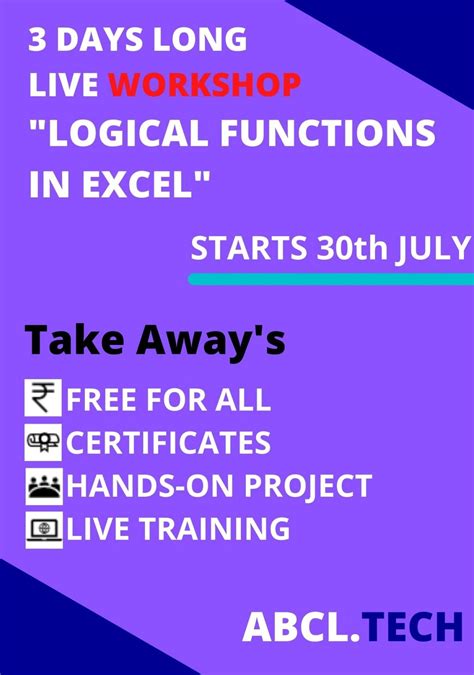 3 DAYS LONG
LIVE WORKSHOP
"LOGICAL FUNCTIONS IN EXCEL"

STARTS 30th JULY

Take Away's

₹ FREE FOR ALL
CERTIFICATES
HANDS-ON PROJECT
LIVE TRAINING

ABCL.TECH